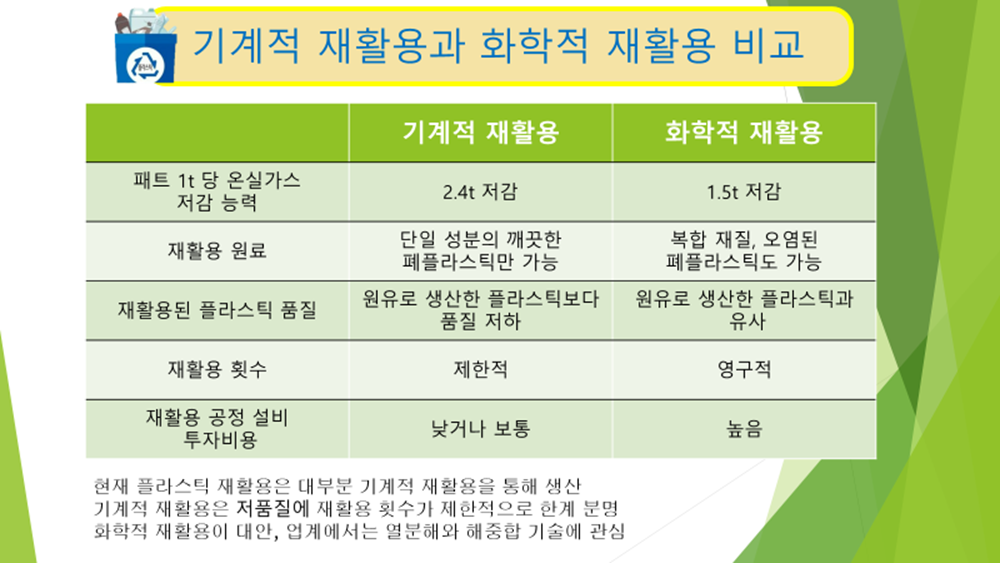 기계적 재활용과 화학적 재활용 비교

| | 기계적 재활용 | 화학적 재활용 |
|---|---|---|
| 패트 1t 당 온실가스 저감 능력 | 2.4t 저감 | 1.5t 저감 |
| 재활용 원료 | 단일 성분의 깨끗한 폐플라스틱만 가능 | 복합 재질, 오염된 폐플라스틱도 가능 |
| 재활용된 플라스틱 품질 | 원유로 생산한 플라스틱보다 품질 저하 | 원유로 생산한 플라스틱과 유사 |
| 재활용 횟수 | 제한적 | 영구적 |
| 재활용 공정 설비 투자비용 | 낮거나 보통 | 높음 |

현재 플라스틱 재활용은 대부분 기계적 재활용을 통해 생산
기계적 재활용은 저품질에 재활용 횟수가 제한적으로 한계 분명
화학적 재활용이 대안, 업계에서는 열분해와 해중합 기술에 관심